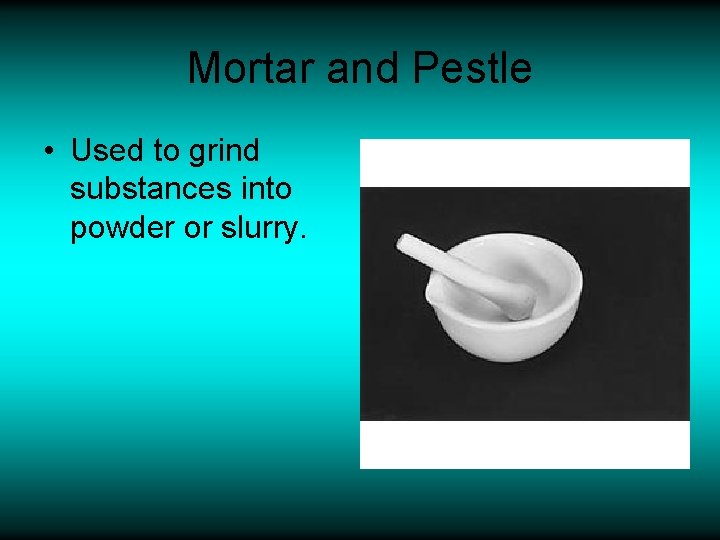 Mortar and Pestle

• Used to grind substances into powder or slurry.